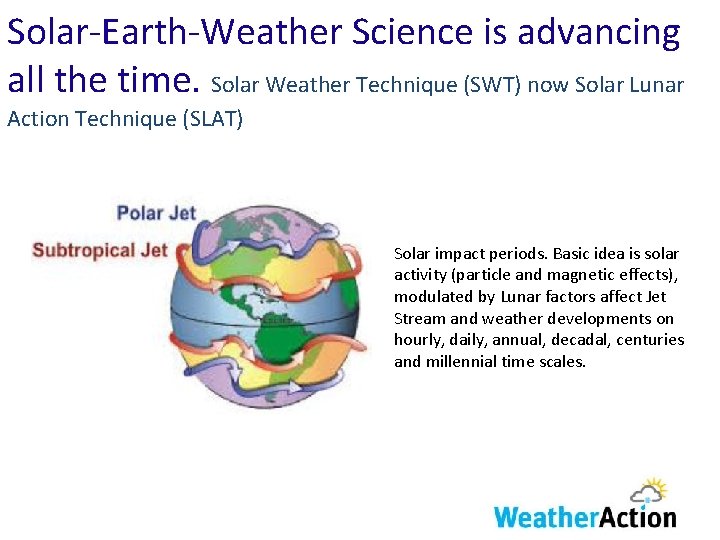 Solar-Earth-Weather Science is advancing all the time. Solar Weather Technique (SWT) now Solar Lunar Action Technique (SLAT)

Polar Jet

Subtropical Jet

Solar impact periods. Basic idea is solar activity (particle and magnetic effects), modulated by Lunar factors affect Jet Stream and weather developments on hourly, daily, annual, decadal, centuries and millennial time scales.

WeatherAction